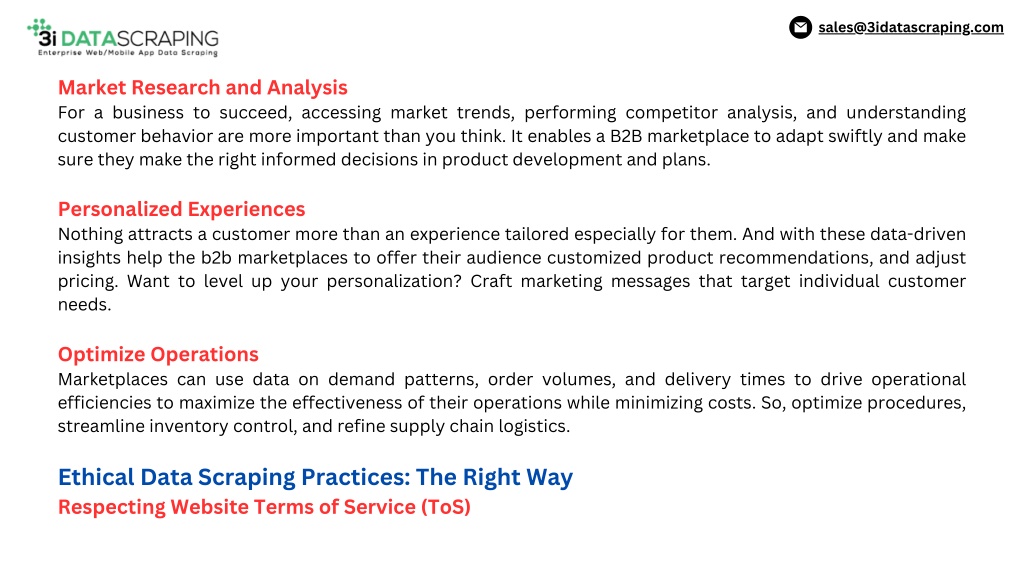 3i DATASCRAPING
Enterprise Web/Mobile App Data Scraping

sales@3idatascraping.com

Market Research and Analysis
For a business to succeed, accessing market trends, performing competitor analysis, and understanding customer behavior are more important than you think. It enables a B2B marketplace to adapt swiftly and make sure they make the right informed decisions in product development and plans.

Personalized Experiences
Nothing attracts a customer more than an experience tailored especially for them. And with these data-driven insights help the b2b marketplaces to offer their audience customized product recommendations, and adjust pricing. Want to level up your personalization? Craft marketing messages that target individual customer needs.

Optimize Operations
Marketplaces can use data on demand patterns, order volumes, and delivery times to drive operational efficiencies to maximize the effectiveness of their operations while minimizing costs. So, optimize procedures, streamline inventory control, and refine supply chain logistics.

Ethical Data Scraping Practices: The Right Way
Respecting Website Terms of Service (ToS)